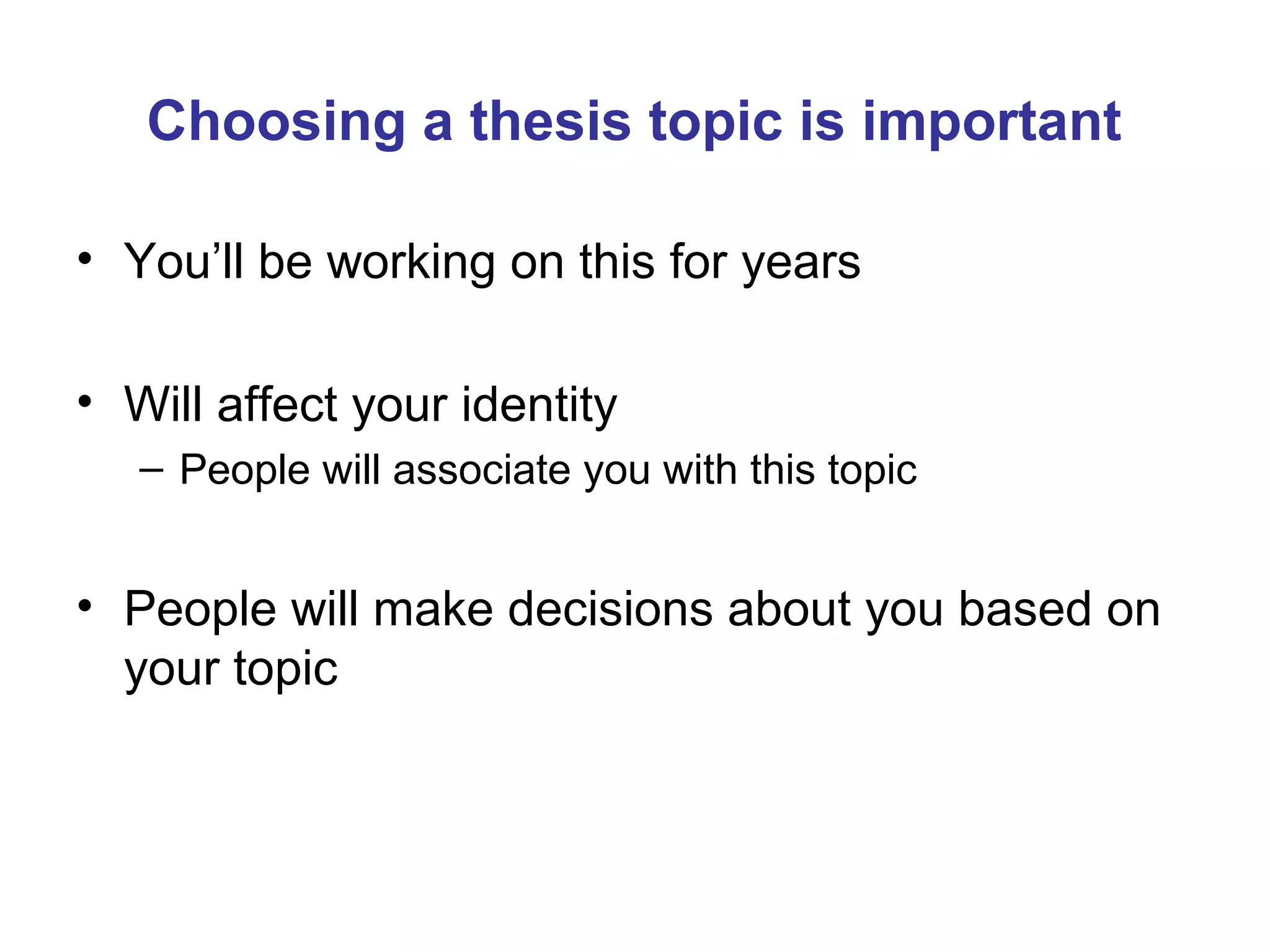 Choosing a thesis topic is important

• You’ll be working on this for years

• Will affect your identity
– People will associate you with this topic

• People will make decisions about you based on your topic